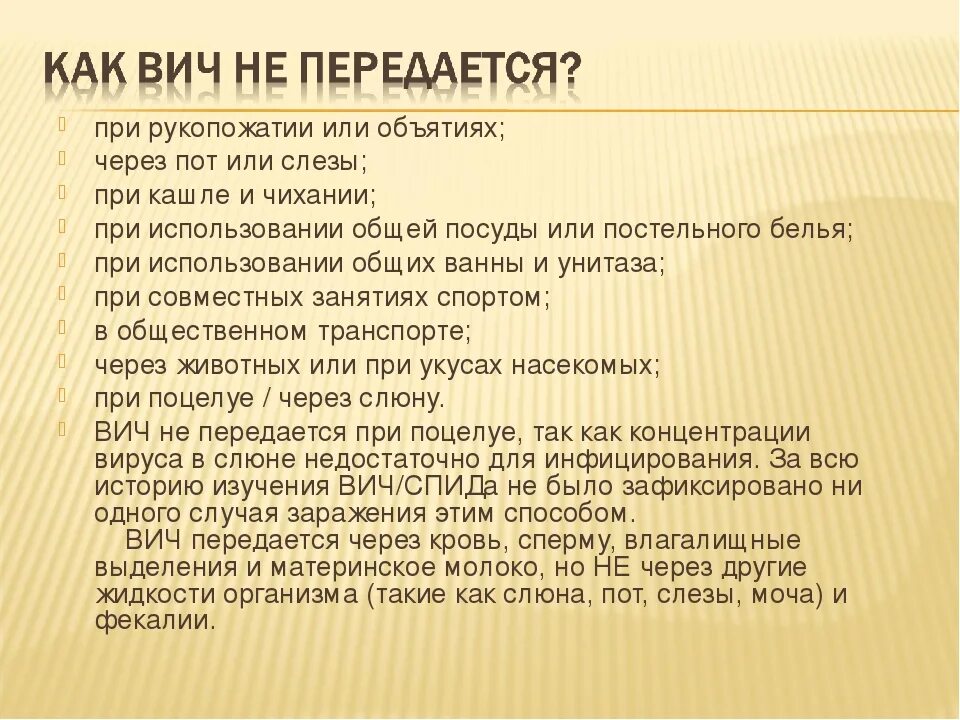 КАК ВИЧ НЕ ПЕРЕДАЕТСЯ?

при рукопожатии или объятиях;
через пот или слезы;
при кашле и чихании;
при использовании общей посуды или постельного белья;
при использовании общих ванны и унитаза;
при совместных занятиях спортом;
в общественном транспорте;
через животных или при укусах насекомых;
при поцелуе / через слюну.
ВИЧ не передается при поцелуе, так как концентрации вируса в слюне недостаточно для инфицирования. За всю историю изучения ВИЧ/СПИДа не было зафиксировано ни одного случая заражения этим способом.

ВИЧ передается через кровь, сперму, влагалищные выделения и материнское молоко, но НЕ через другие жидкости организма (такие как слюна, пот, слезы, моча) и фекалии.